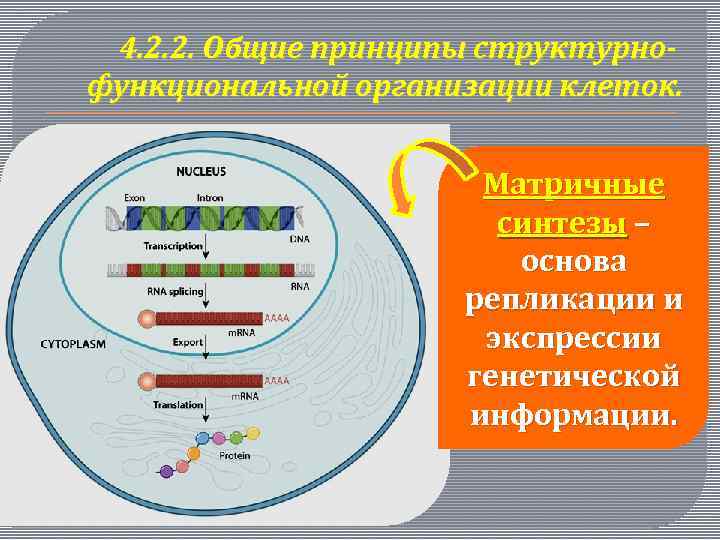 4.2.2. Общие принципы структурно-функциональной организации клеток.

NUCLEUS

Exon

Intron

DNA

Transcription

RNA

RNA splicing

AAAA

mRNA

CYTOPLASM

Export

AAAA

mRNA

Translation

Protein

Матричные синтезы – основа репликации и экспрессии генетической информации.